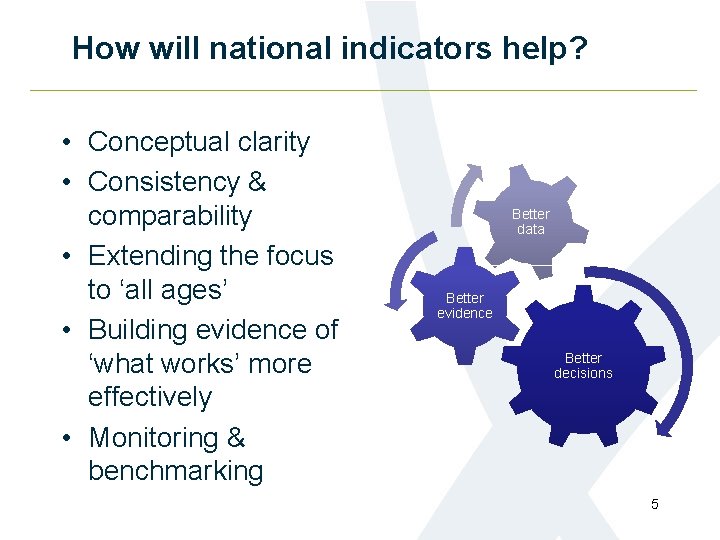 How will national indicators help?

• Conceptual clarity
• Consistency & comparability
• Extending the focus to ‘all ages’
• Building evidence of ‘what works’ more effectively
• Monitoring & benchmarking

Better data

Better evidence

Better decisions

5